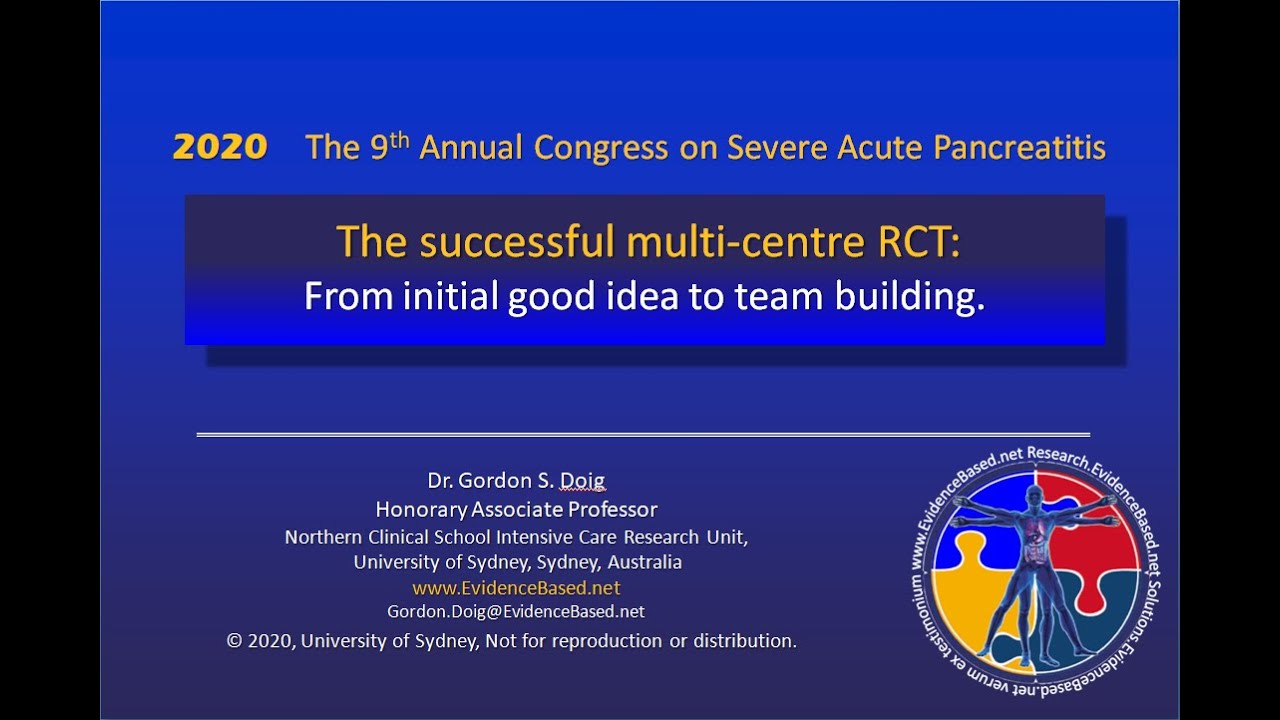 2020 The 9$^{th}$ Annual Congress on Severe Acute Pancreatitis

The successful multi-centre RCT:
From initial good idea to team building.

Dr. Gordon S. Doig
Honorary Associate Professor
Northern Clinical School Intensive Care Research Unit,
University of Sydney, Sydney, Australia
www.EvidenceBased.net
Gordon.Doig@EvidenceBased.net
© 2020, University of Sydney, Not for reproduction or distribution.

www.EvidenceBased.net Research.EvidenceBased.net Solutions.EvidenceBased.net verum ex testimonium